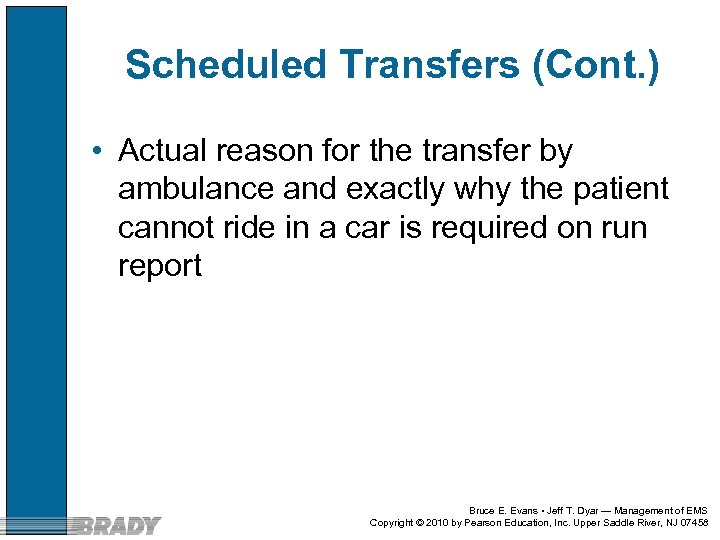 Scheduled Transfers (Cont.)

• Actual reason for the transfer by ambulance and exactly why the patient cannot ride in a car is required on run report

BRADY

Bruce E. Evans • Jeff T. Dyar — Management of EMS
Copyright © 2010 by Pearson Education, Inc. Upper Saddle River, NJ 07458